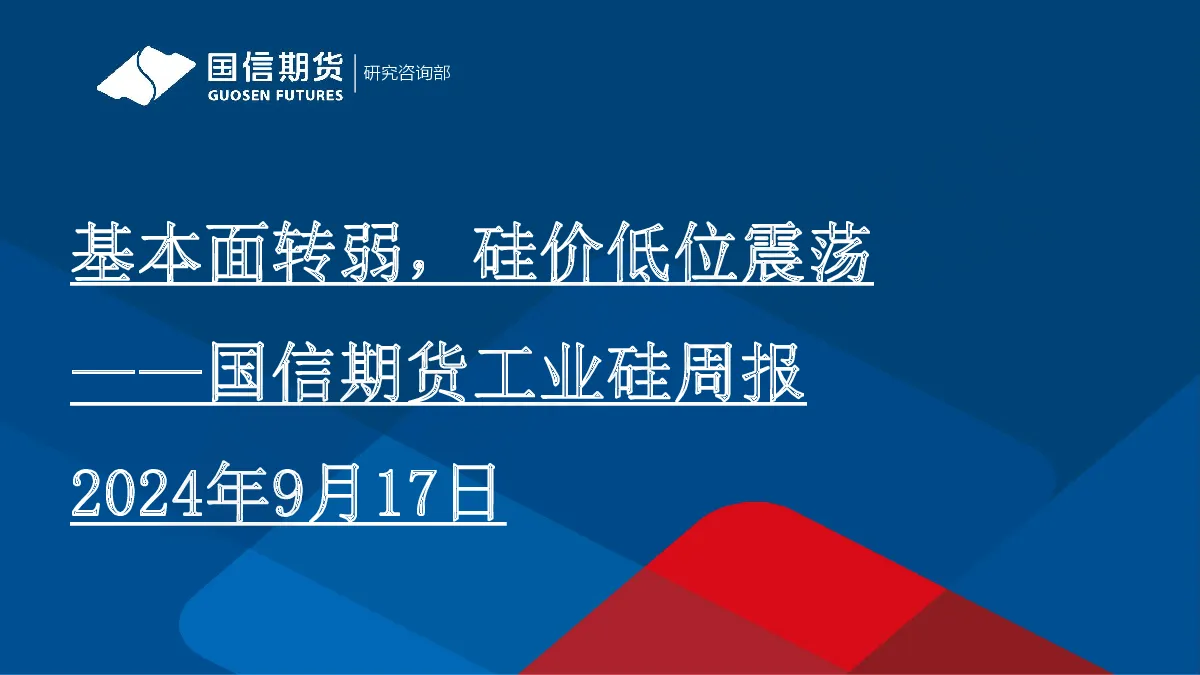 国信期货
GUOSEN FUTURES
研究咨询部

基本面转弱，硅价低位震荡

——国信期货工业硅周报

2024年9月17日